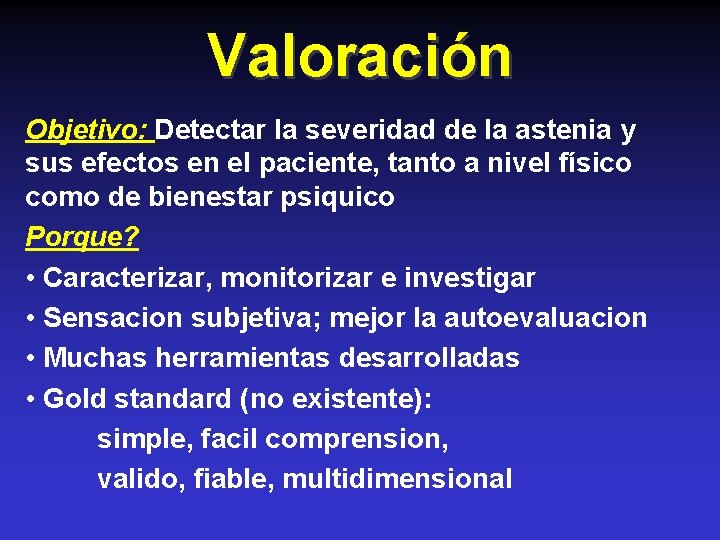 Valoración

Objetivo: Detectar la severidad de la astenia y sus efectos en el paciente, tanto a nivel físico como de bienestar psiquico

Porque?

• Caracterizar, monitorizar e investigar
• Sensacion subjetiva; mejor la autoevaluacion
• Muchas herramientas desarrolladas
• Gold standard (no existente):
simple, facil comprension,
valido, fiable, multidimensional